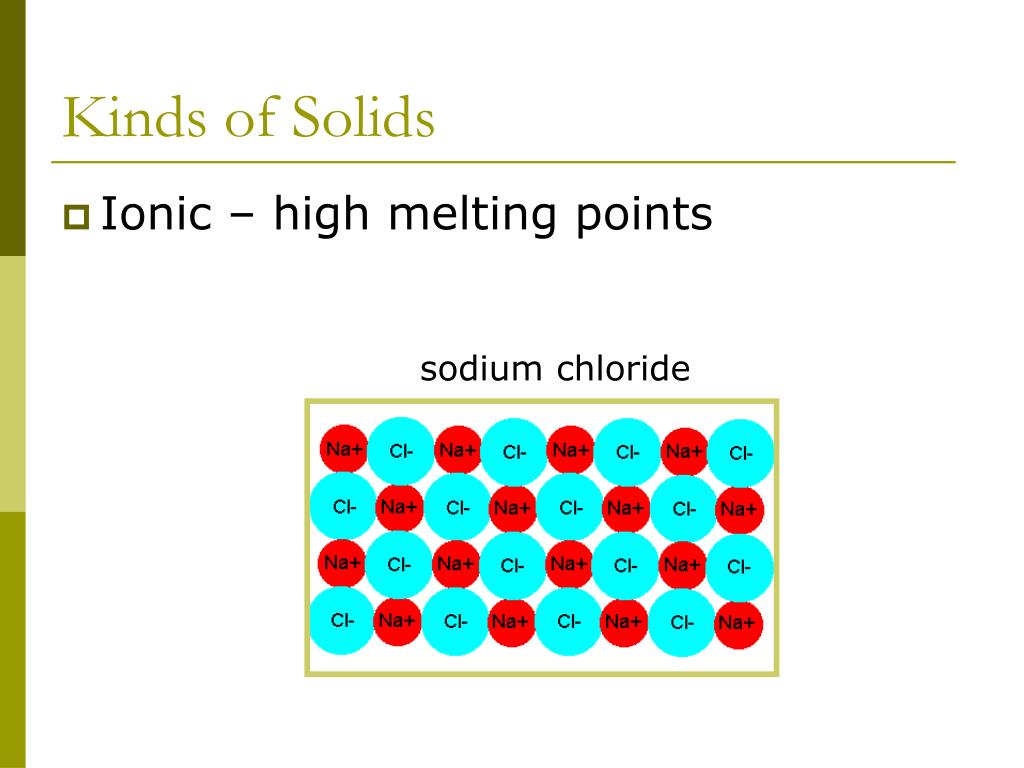 Kinds of Solids

Ionic – high melting points

sodium chloride

Na+ Cl- Na+ Cl- Na+ Cl- Na+ Cl-
Cl- Na+ Cl- Na+ Cl- Na+ Cl- Na+
Na+ Cl- Na+ Cl- Na+ Cl- Na+ Cl-
Cl- Na+ Cl- Na+ Cl- Na+ Cl- Na+